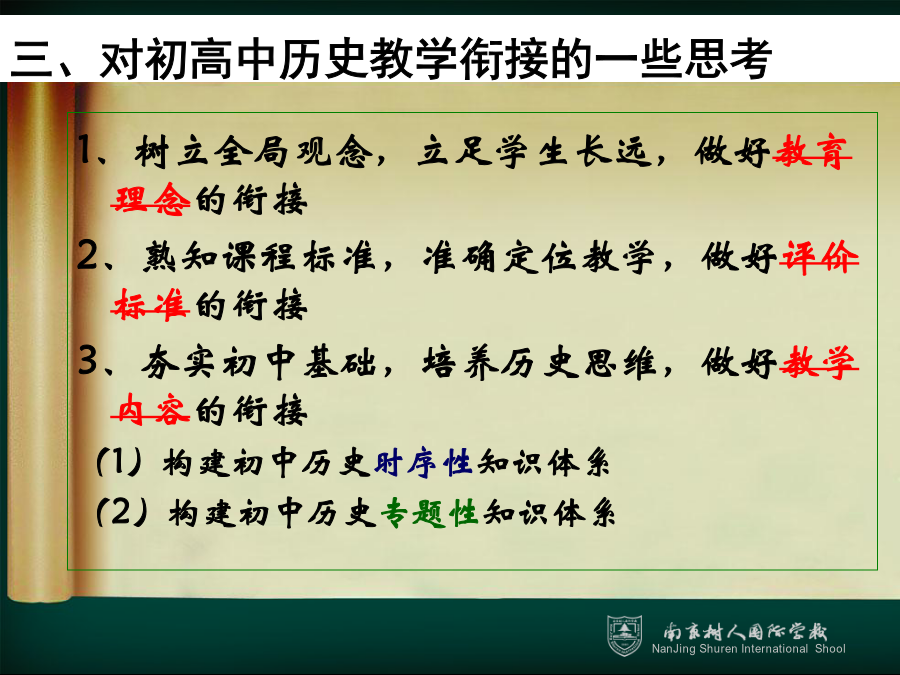 三、对初高中历史教学衔接的一些思考

1、树立全局观念，立足学生长远，做好教育理念的衔接

2、熟知课程标准，准确定位教学，做好评价标准的衔接

3、夯实初中基础，培养历史思维，做好教学内容的衔接

（1）构建初中历史时序性知识体系

（2）构建初中历史专题性知识体系

南京树人国际学校
NanJing Shuren International Shool